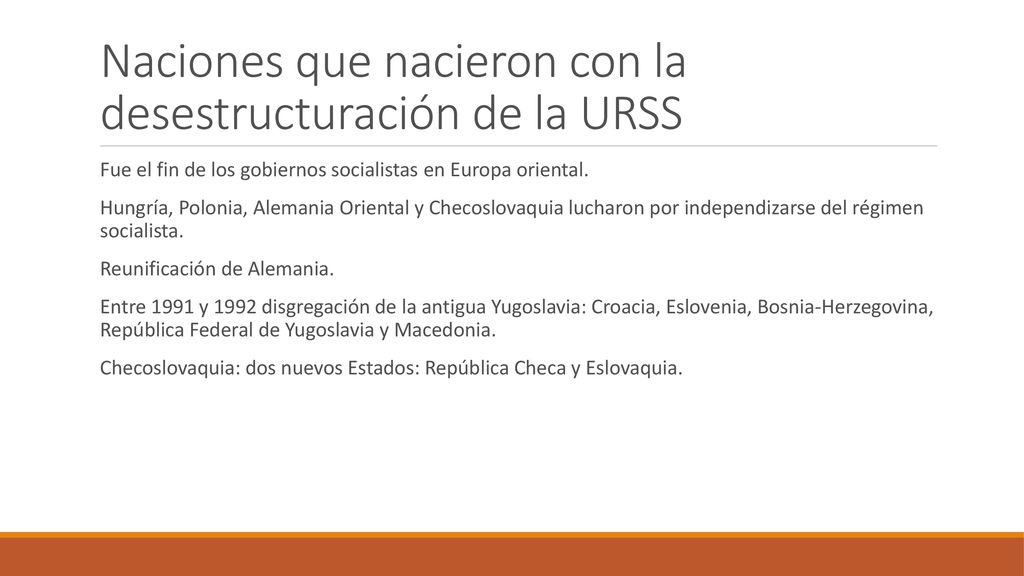 Naciones que nacieron con la desestructuración de la URSS

Fue el fin de los gobiernos socialistas en Europa oriental.

Hungría, Polonia, Alemania Oriental y Checoslovaquia lucharon por independizarse del régimen socialista.

Reunificación de Alemania.

Entre 1991 y 1992 disgregación de la antigua Yugoslavia: Croacia, Eslovenia, Bosnia-Herzegovina, República Federal de Yugoslavia y Macedonia.

Checoslovaquia: dos nuevos Estados: República Checa y Eslovaquia.